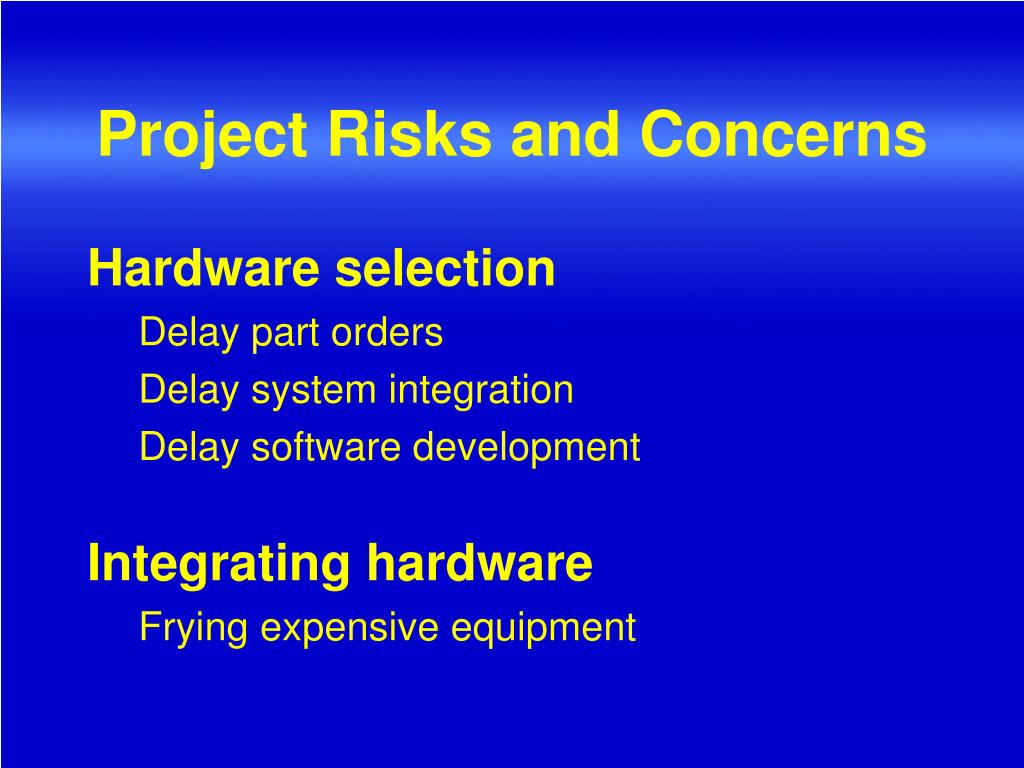 Project Risks and Concerns

Hardware selection

Delay part orders

Delay system integration

Delay software development

Integrating hardware

Frying expensive equipment